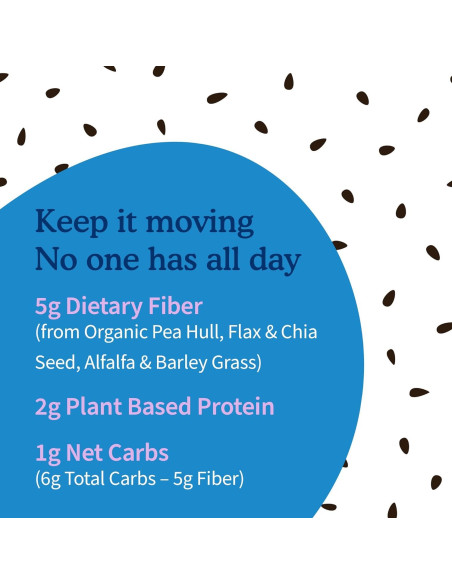 Keep it moving
No one has all day

5g Dietary Fiber
(from Organic Pea Hull, Flax & Chia Seed, Alfalfa & Barley Grass)

2g Plant Based Protein

1g Net Carbs
(6g Total Carbs – 5g Fiber)